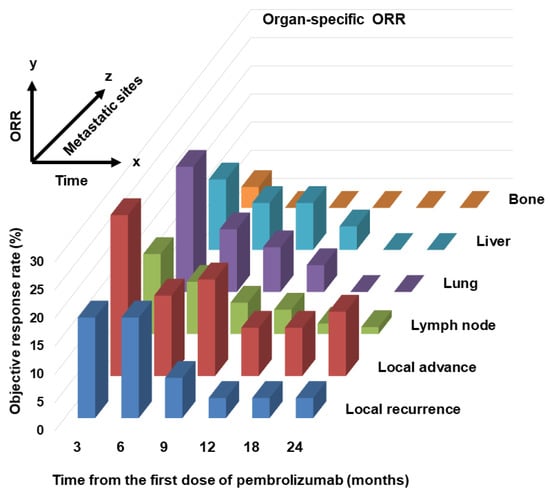 Organ-specific ORR

y

z

Metastatic sites

ORR

x

Time

Bone

Liver

Lung

Lymph node

Local advance

Local recurrence

Objective response rate (%)

30
25
20
15
10
5
0

3 6 9 12 18 24

Time from the first dose of pembrolizumab (months)